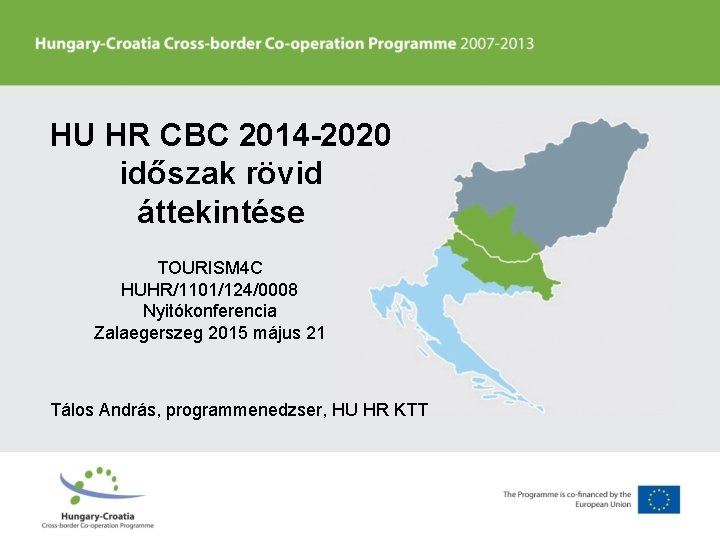 Hungary-Croatia Cross-border Co-operation Programme 2007-2013

HU HR CBC 2014-2020 időszak rövid áttekintése

TOURISM4C
HUHR/1101/124/0008
Nyitókonferencia
Zalaegerszeg 2015 május 21

Tálos András, programmenedzser, HU HR KTT

Hungary-Croatia
Cross-border Co-operation Programme

The Programme is co-financed by the European Union